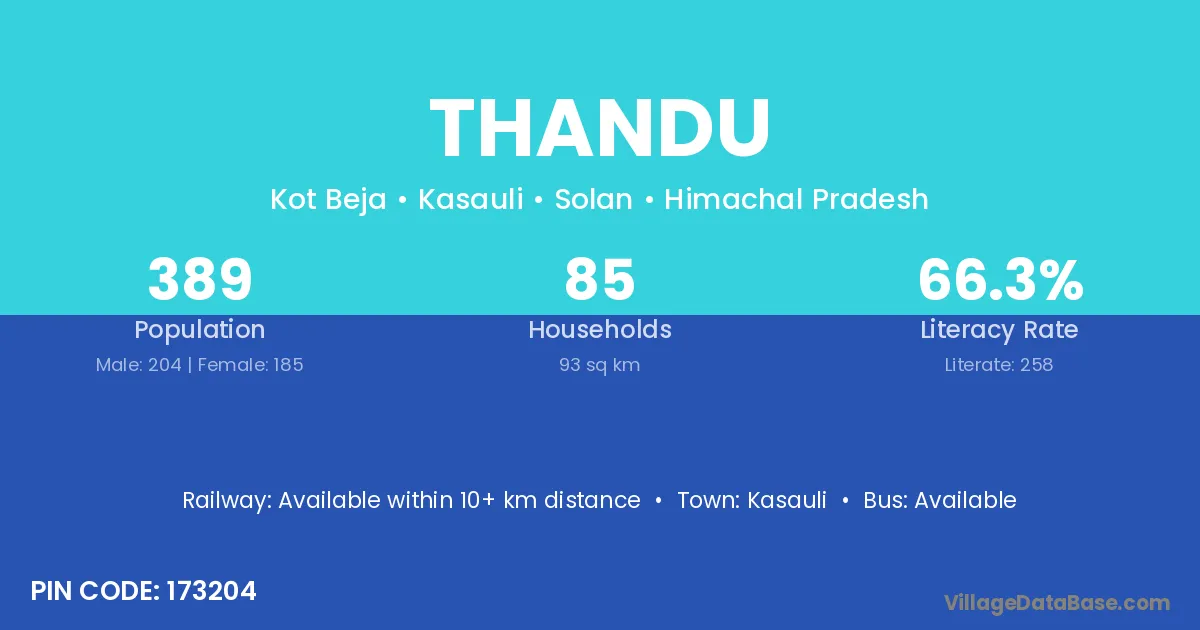 THANDU

Kot Beja • Kasauli • Solan • Himachal Pradesh

389
Population
Male: 204 | Female: 185

85
Households
93 sq km

66.3%
Literacy Rate
Literate: 258

Railway: Available within 10+ km distance • Town: Kasauli • Bus: Available

PIN CODE: 173204

VillageDataBase.com